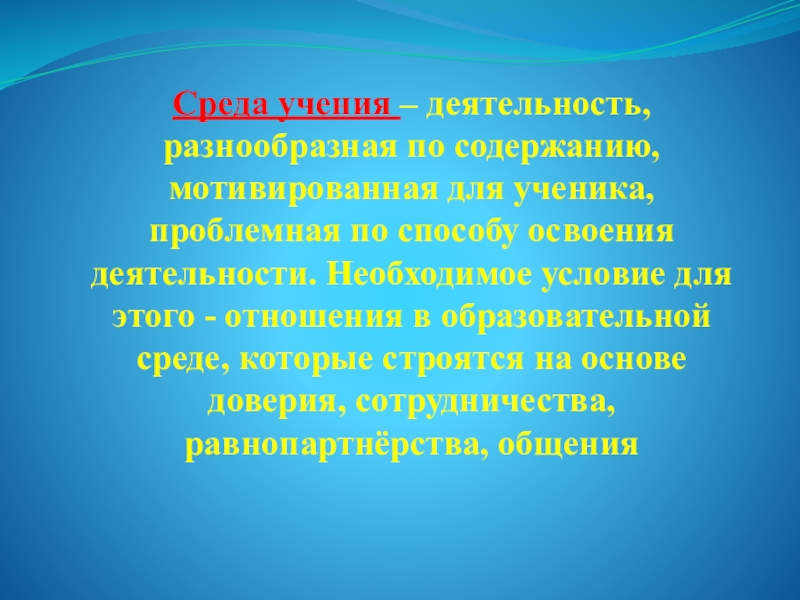 Среда учения – деятельность, разнообразная по содержанию, мотивированная для ученика, проблемная по способу освоения деятельности. Необходимое условие для этого - отношения в образовательной среде, которые строятся на основе доверия, сотрудничества, равнопартнёрства, общения